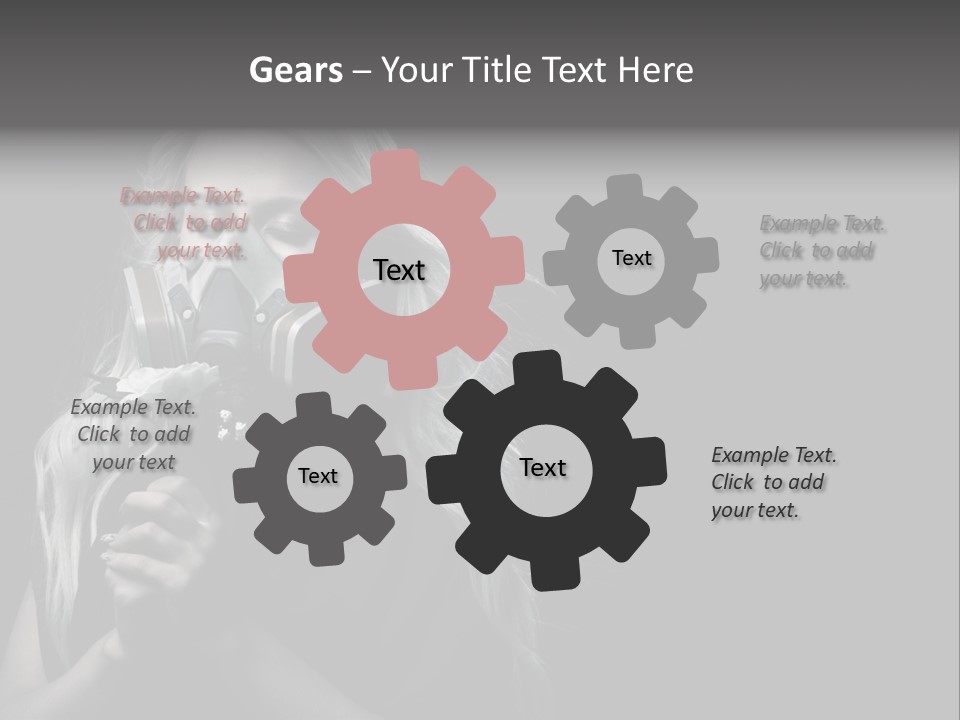 Gears – Your Title Text Here

Example Text. Click to add your text.

Text

Text

Example Text. Click to add your text.

Example Text. Click to add your text

Text

Text

Example Text. Click to add your text.